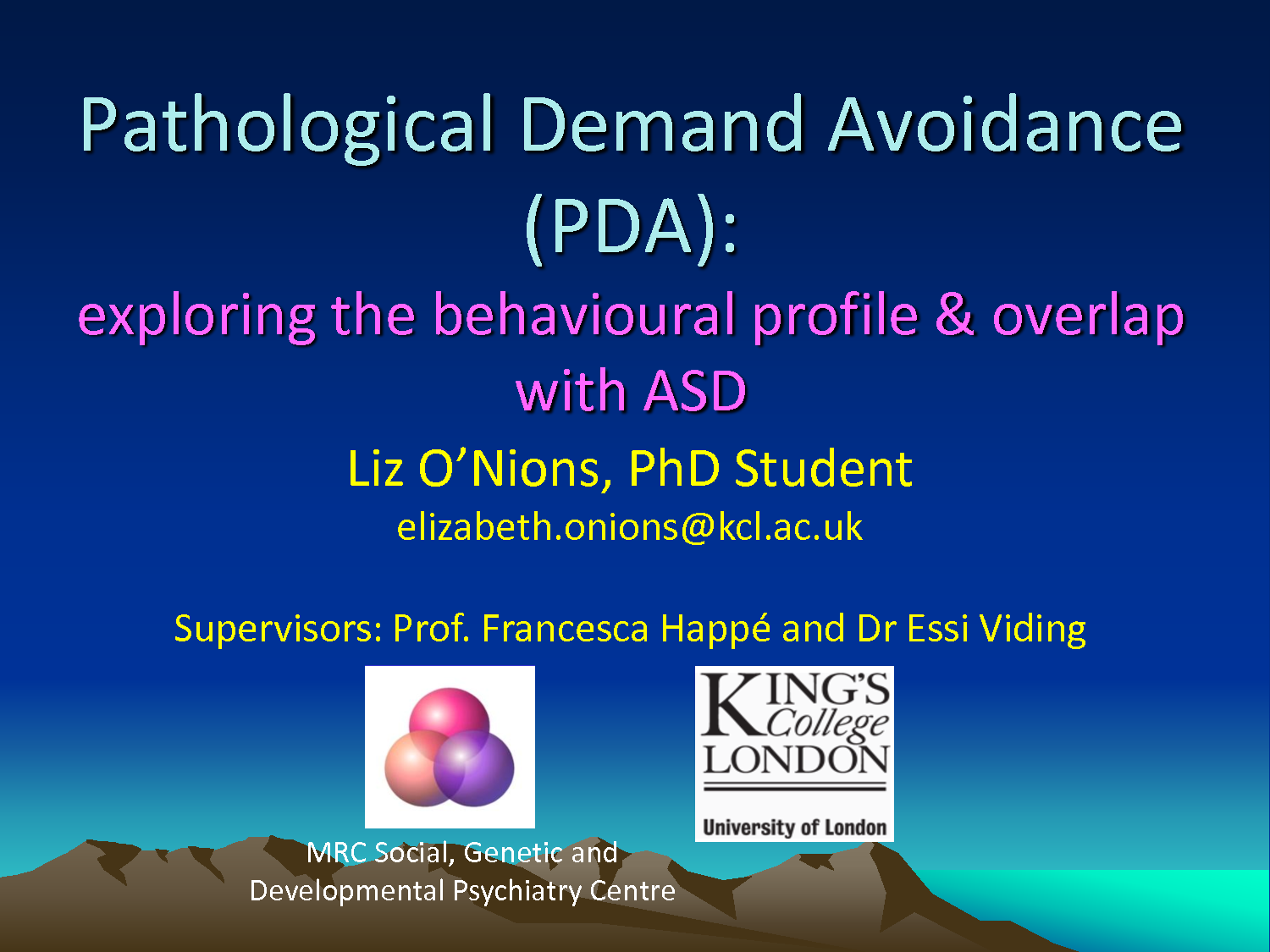 Pathological Demand Avoidance (PDA):

exploring the behavioural profile & overlap with ASD

Liz O'Nions, PhD Student

elizabeth.onions@kcl.ac.uk

Supervisors: Prof. Francesca Happé and Dr Essi Viding

MRC Social, Genetic and Developmental Psychiatry Centre

KING'S College LONDON

University of London